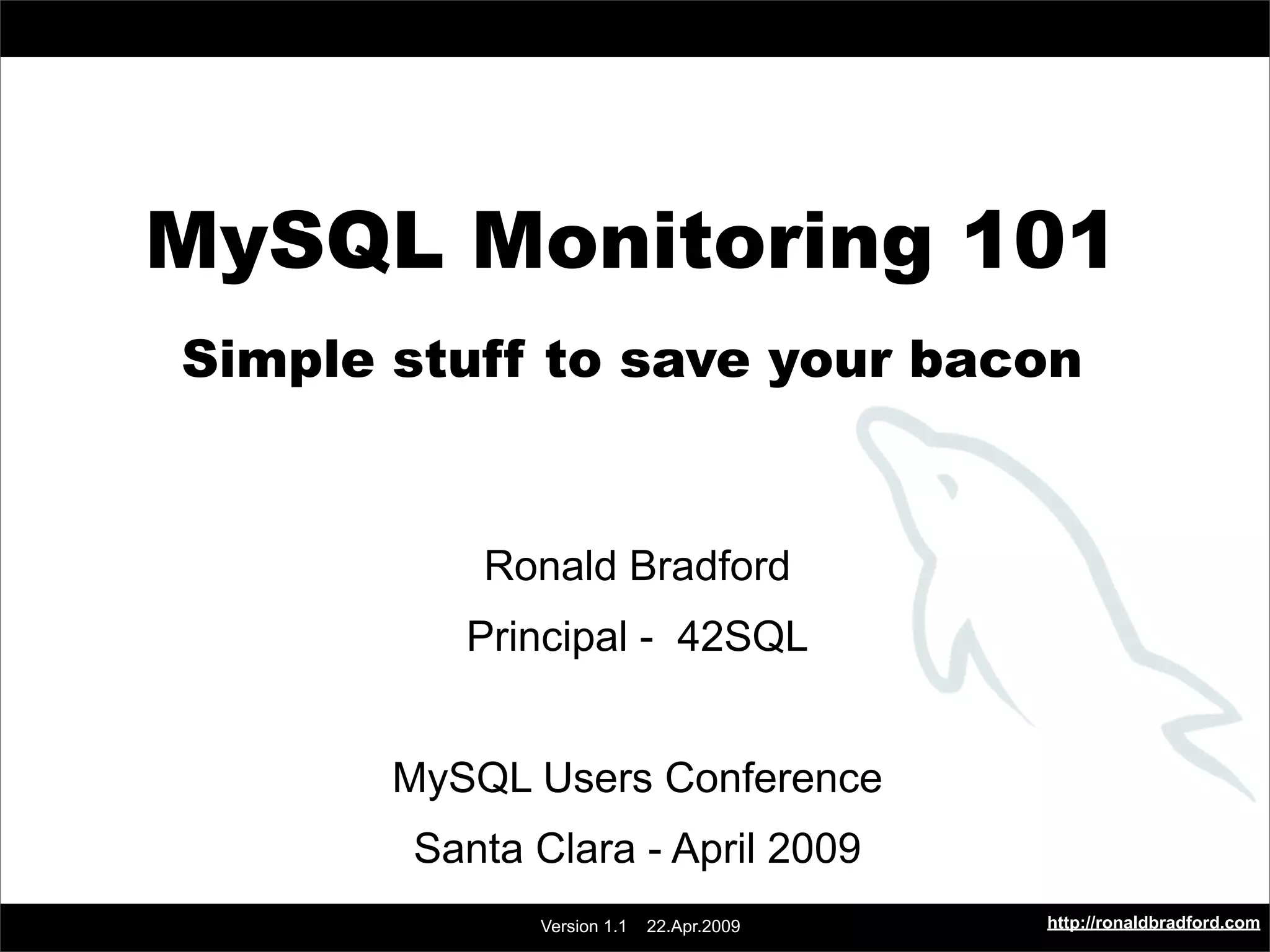 MySQL Monitoring 101

Simple stuff to save your bacon

Ronald Bradford

Principal - 42SQL

MySQL Users Conference

Santa Clara - April 2009

Version 1.1 22.Apr.2009

http://ronaldbradford.com